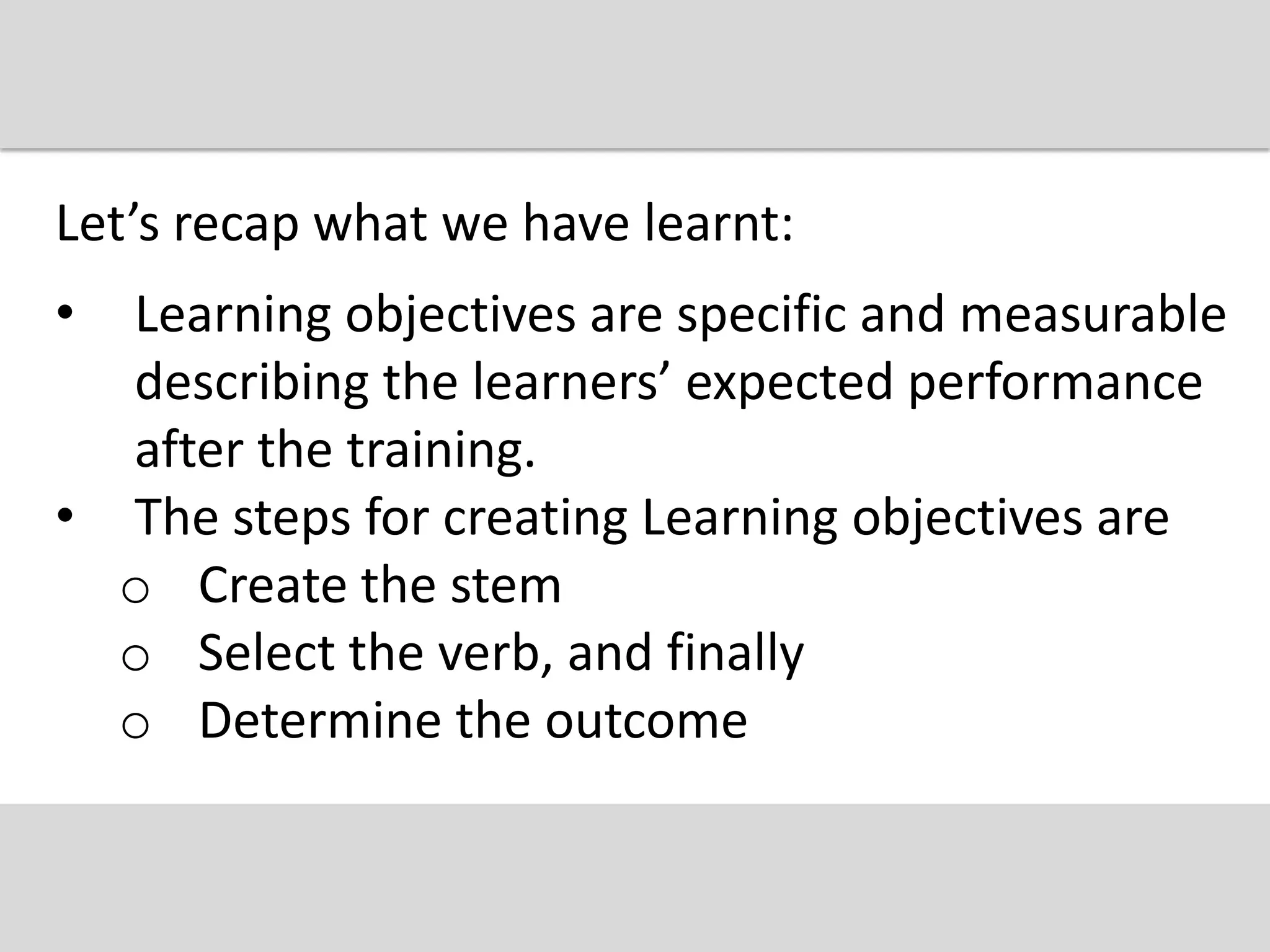 Let’s recap what we have learnt:

• Learning objectives are specific and measurable describing the learners’ expected performance after the training.
• The steps for creating Learning objectives are
  o Create the stem
  o Select the verb, and finally
  o Determine the outcome